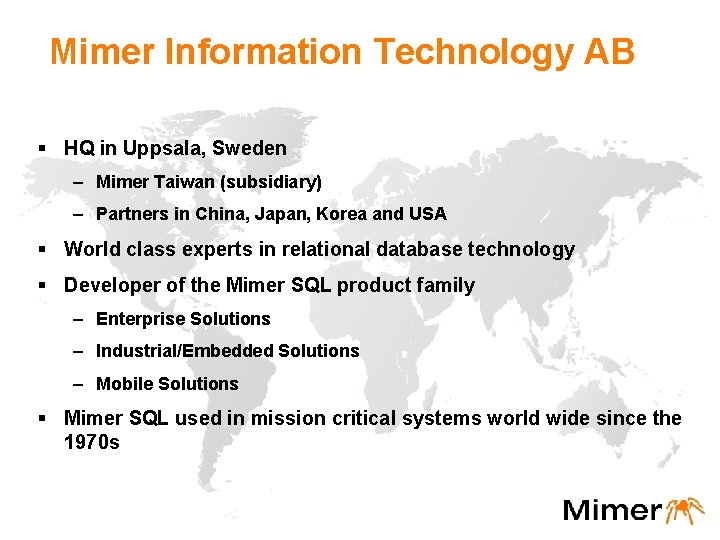 Mimer Information Technology AB

▪ HQ in Uppsala, Sweden
– Mimer Taiwan (subsidiary)
– Partners in China, Japan, Korea and USA

▪ World class experts in relational database technology

▪ Developer of the Mimer SQL product family
– Enterprise Solutions
– Industrial/Embedded Solutions
– Mobile Solutions

▪ Mimer SQL used in mission critical systems world wide since the 1970s

Mimer